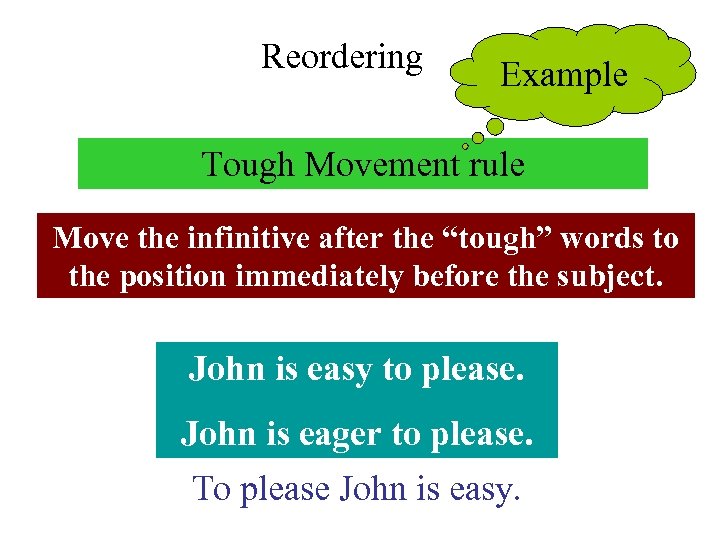 Reordering

Example

Tough Movement rule

Move the infinitive after the “tough” words to the position immediately before the subject.

John is easy to please.

John is eager to please.

To please John is easy.